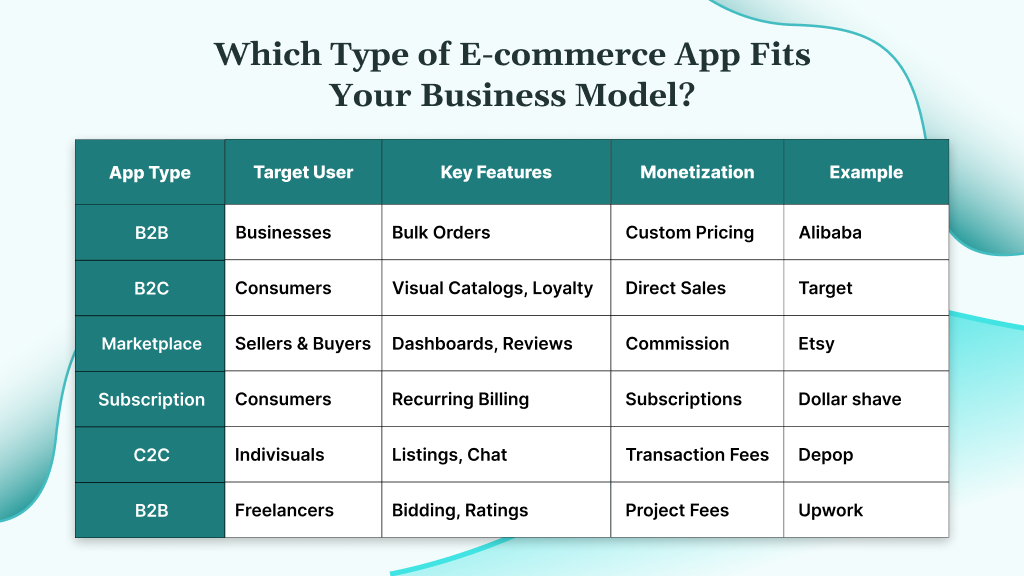 Which Type of E-commerce App Fits Your Business Model?

| App Type | Target User | Key Features | Monetization | Example |
|---|---|---|---|---|
| B2B | Businesses | Bulk Orders | Custom Pricing | Alibaba |
| B2C | Consumers | Visual Catalogs, Loyalty | Direct Sales | Target |
| Marketplace | Sellers & Buyers | Dashboards, Reviews | Commission | Etsy |
| Subscription | Consumers | Recurring Billing | Subscriptions | Dollar shave |
| C2C | Indivisuals | Listings, Chat | Transaction Fees | Depop |
| B2B | Freelancers | Bidding, Ratings | Project Fees | Upwork |